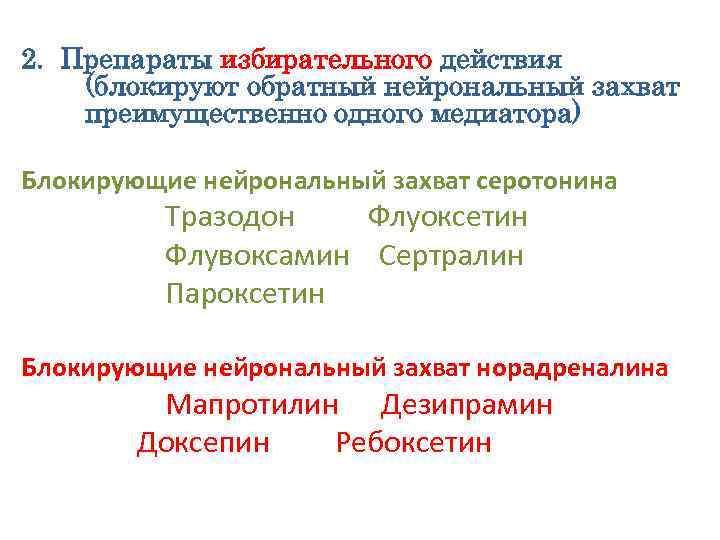 2. Препараты избирательного действия (блокируют обратный нейрональный захват преимущественно одного медиатора)

Блокирующие нейрональный захват серотонина

Тразодон Флуоксетин
Флувоксамин Сертралин
Пароксетин

Блокирующие нейрональный захват норадреналина

Мапротилин Дезипрамин
Доксепин Ребоксетин